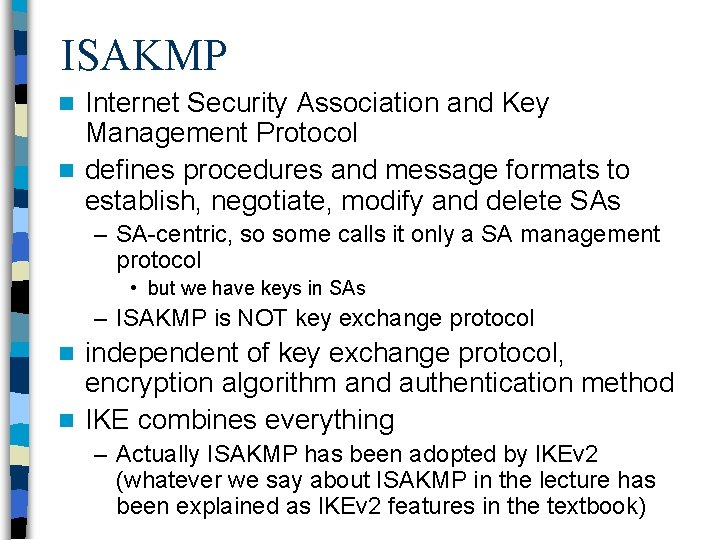 ISAKMP

- Internet Security Association and Key Management Protocol
- defines procedures and message formats to establish, negotiate, modify and delete SAs
  – SA-centric, so some calls it only a SA management protocol
    • but we have keys in SAs
  – ISAKMP is NOT key exchange protocol
- independent of key exchange protocol, encryption algorithm and authentication method
- IKE combines everything
  – Actually ISAKMP has been adopted by IKEv2 (whatever we say about ISAKMP in the lecture has been explained as IKEv2 features in the textbook)